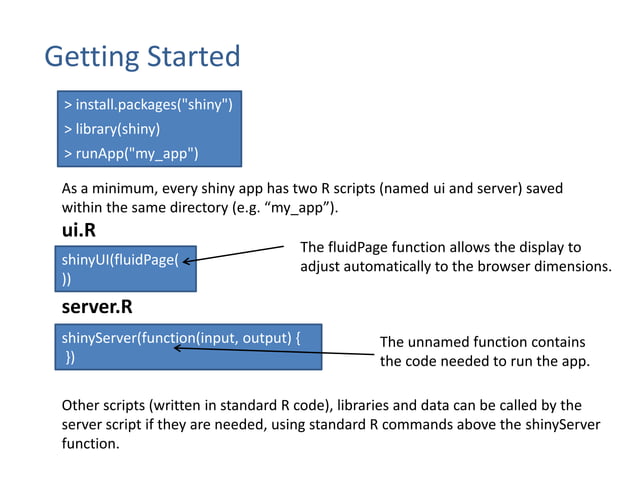 Getting Started

> install.packages("shiny")
> library(shiny)
> runApp("my_app")

As a minimum, every shiny app has two R scripts (named ui and server) saved within the same directory (e.g. “my_app”).

ui.R

shinyUI(fluidPage(
))

The fluidPage function allows the display to adjust automatically to the browser dimensions.

server.R

shinyServer(function(input, output) {
})

The unnamed function contains the code needed to run the app.

Other scripts (written in standard R code), libraries and data can be called by the server script if they are needed, using standard R commands above the shinyServer function.